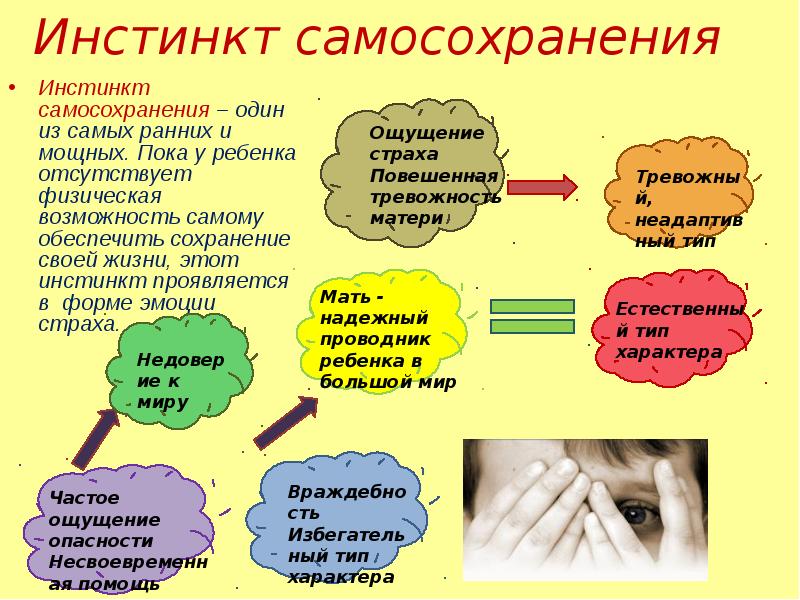 Инстинкт самосохранения

• Инстинкт самосохранения – один из самых ранних и мощных. Пока у ребенка отсутствует физическая возможность самому обеспечить сохранение своей жизни, этот инстинкт проявляется в форме эмоции страха.

Ощущение страха Повешенная тревожность матери

Тревожный, неадаптивный тип

Мать - надежный проводник ребенка в большой мир

Естественный тип характера

Недоверие к миру

Частое ощущение опасности Несвоевременная помощь

Враждебность Избегательный тип характера